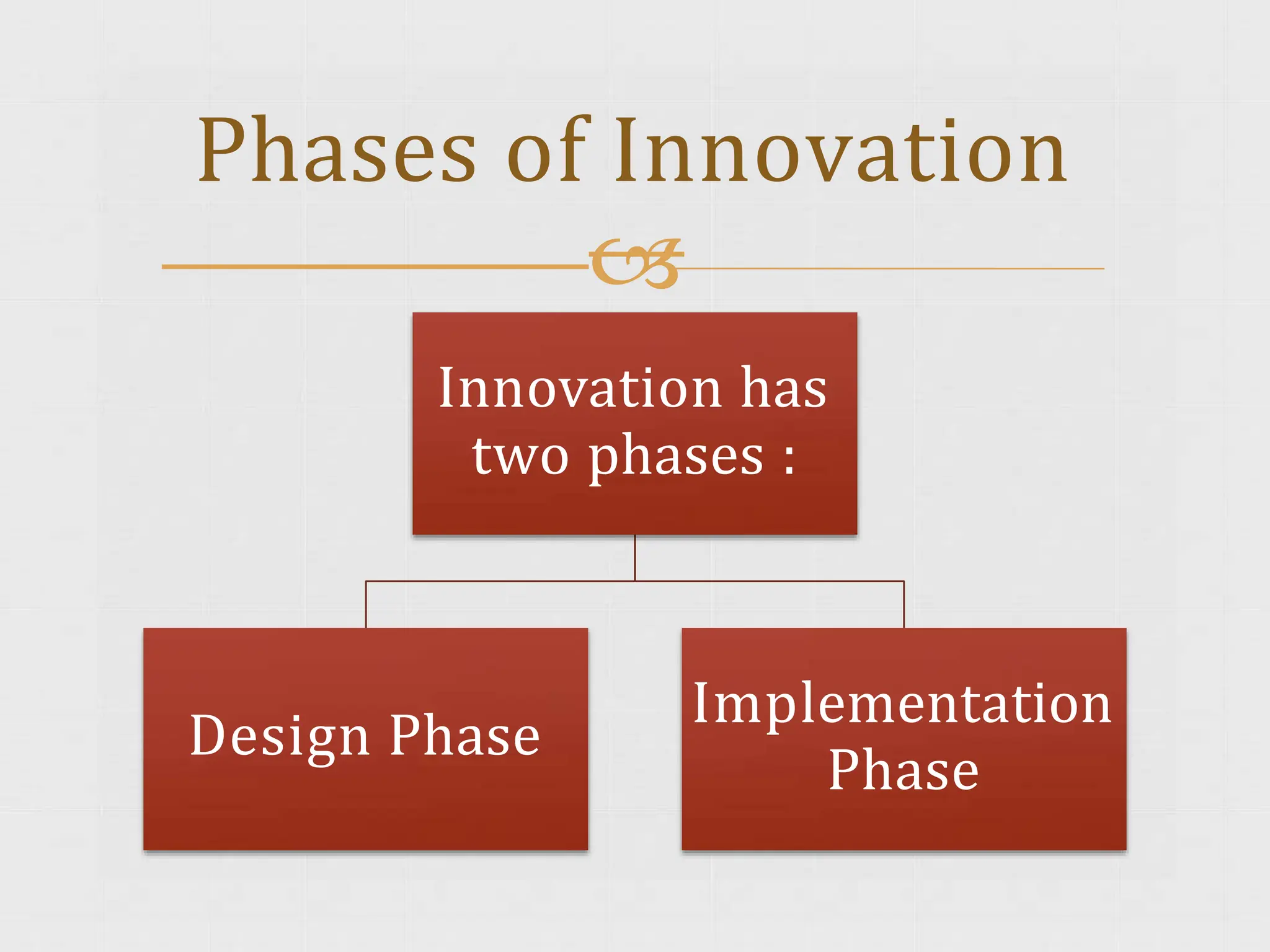 Phases of Innovation

Innovation has two phases :

Design Phase

Implementation Phase